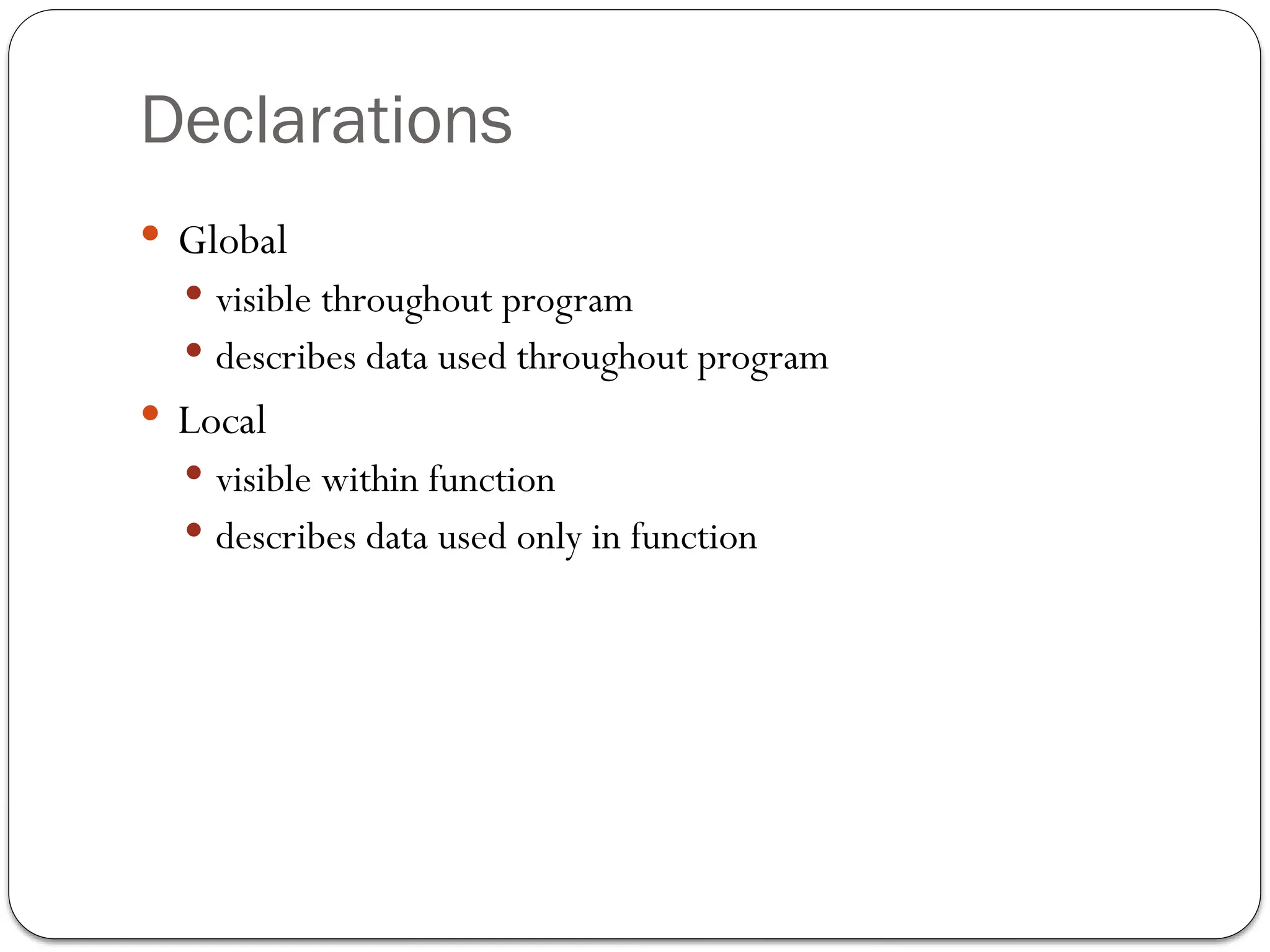 Declarations

- Global
  - visible throughout program
  - describes data used throughout program
- Local
  - visible within function
  - describes data used only in function